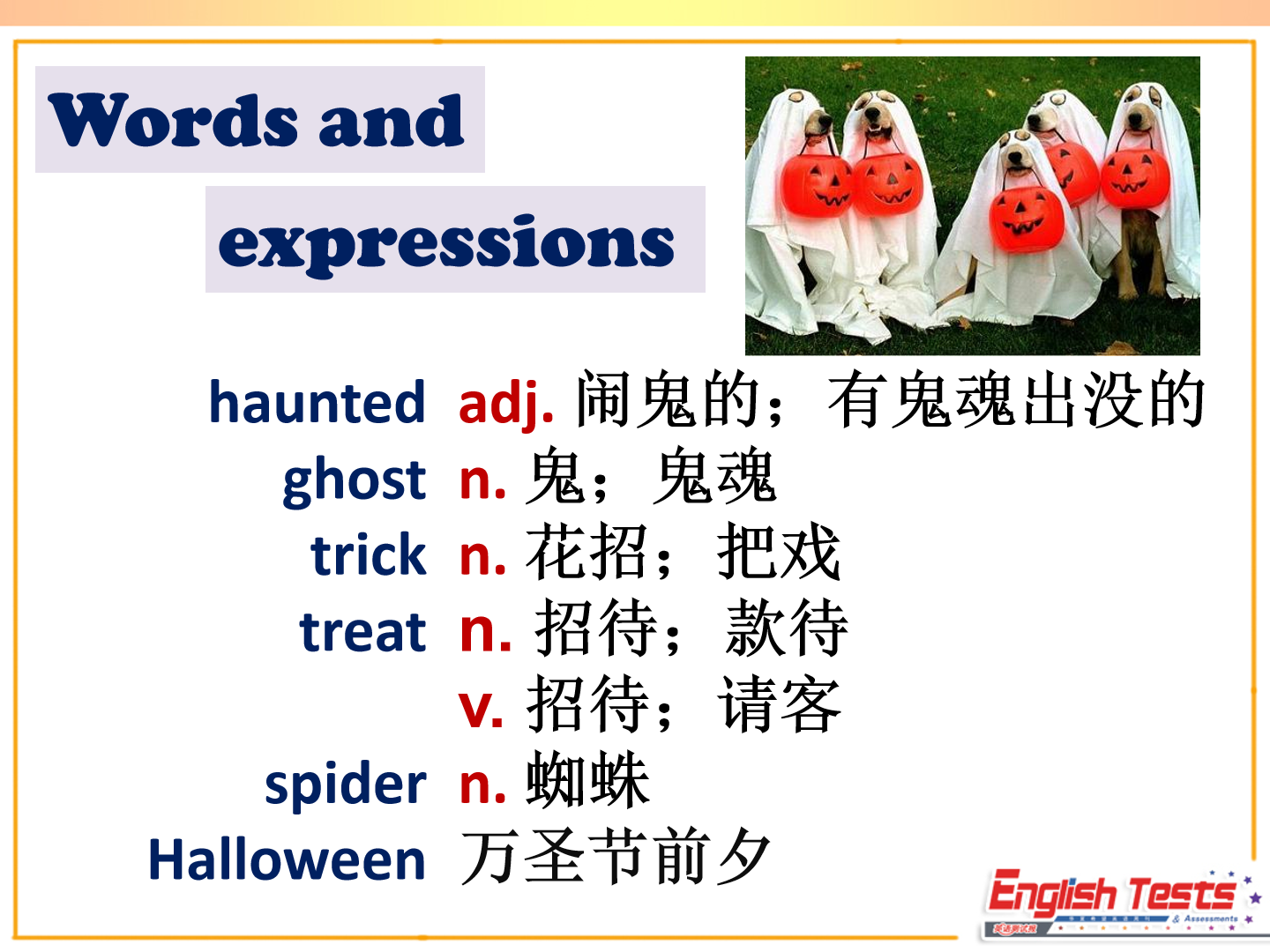 Words and expressions

haunted adj. 闹鬼的；有鬼魂出没的
ghost n. 鬼；鬼魂
trick n. 花招；把戏
treat n. 招待；款待
v. 招待；请客
spider n. 蜘蛛
Halloween 万圣节前夕

English Tests & Assessments